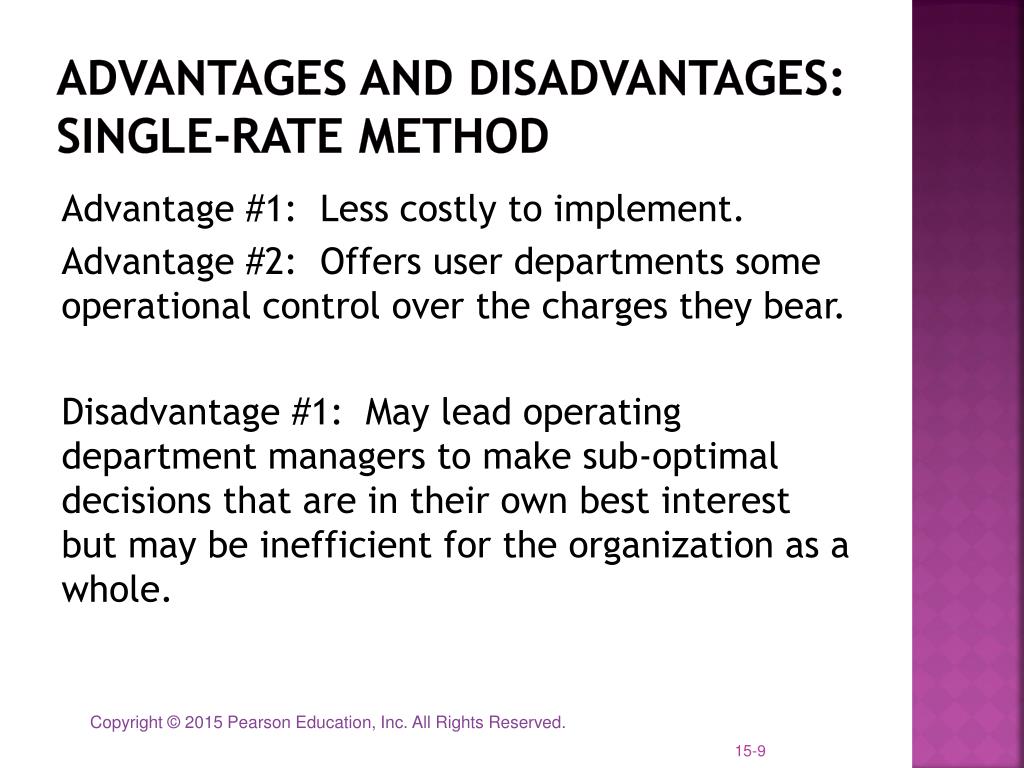 ADVANTAGES AND DISADVANTAGES: SINGLE-RATE METHOD

Advantage #1: Less costly to implement.

Advantage #2: Offers user departments some operational control over the charges they bear.

Disadvantage #1: May lead operating department managers to make sub-optimal decisions that are in their own best interest but may be inefficient for the organization as a whole.

Copyright © 2015 Pearson Education, Inc. All Rights Reserved.

15-9